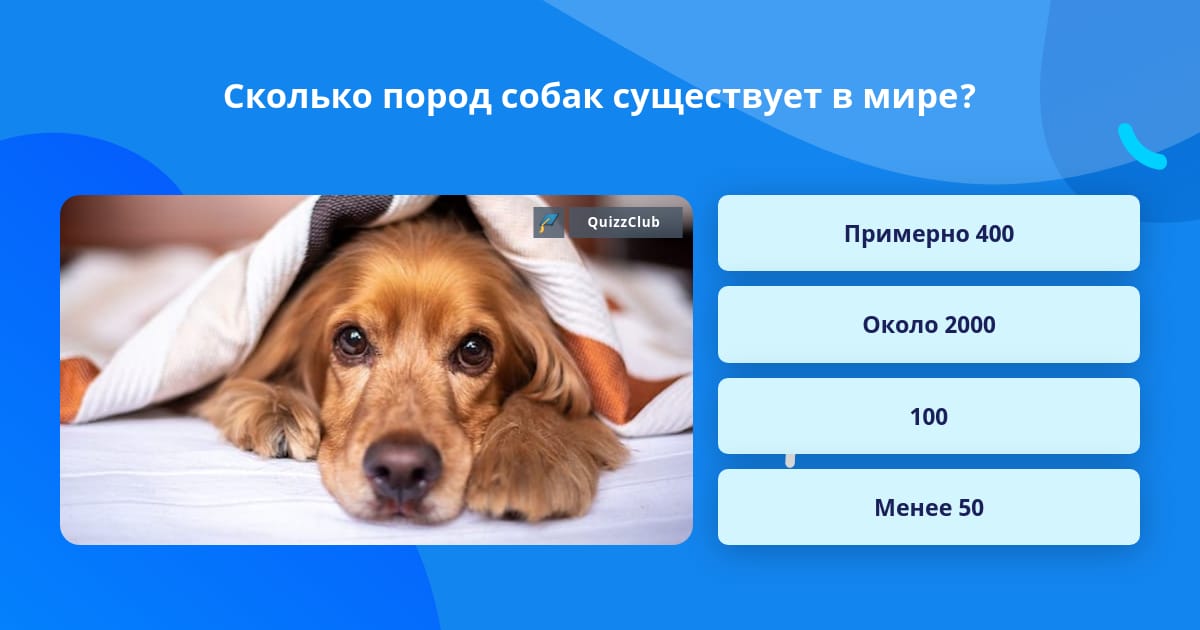 Сколько пород собак существует в мире?

QuizzClub

Примерно 400

Около 2000

100

Менее 50